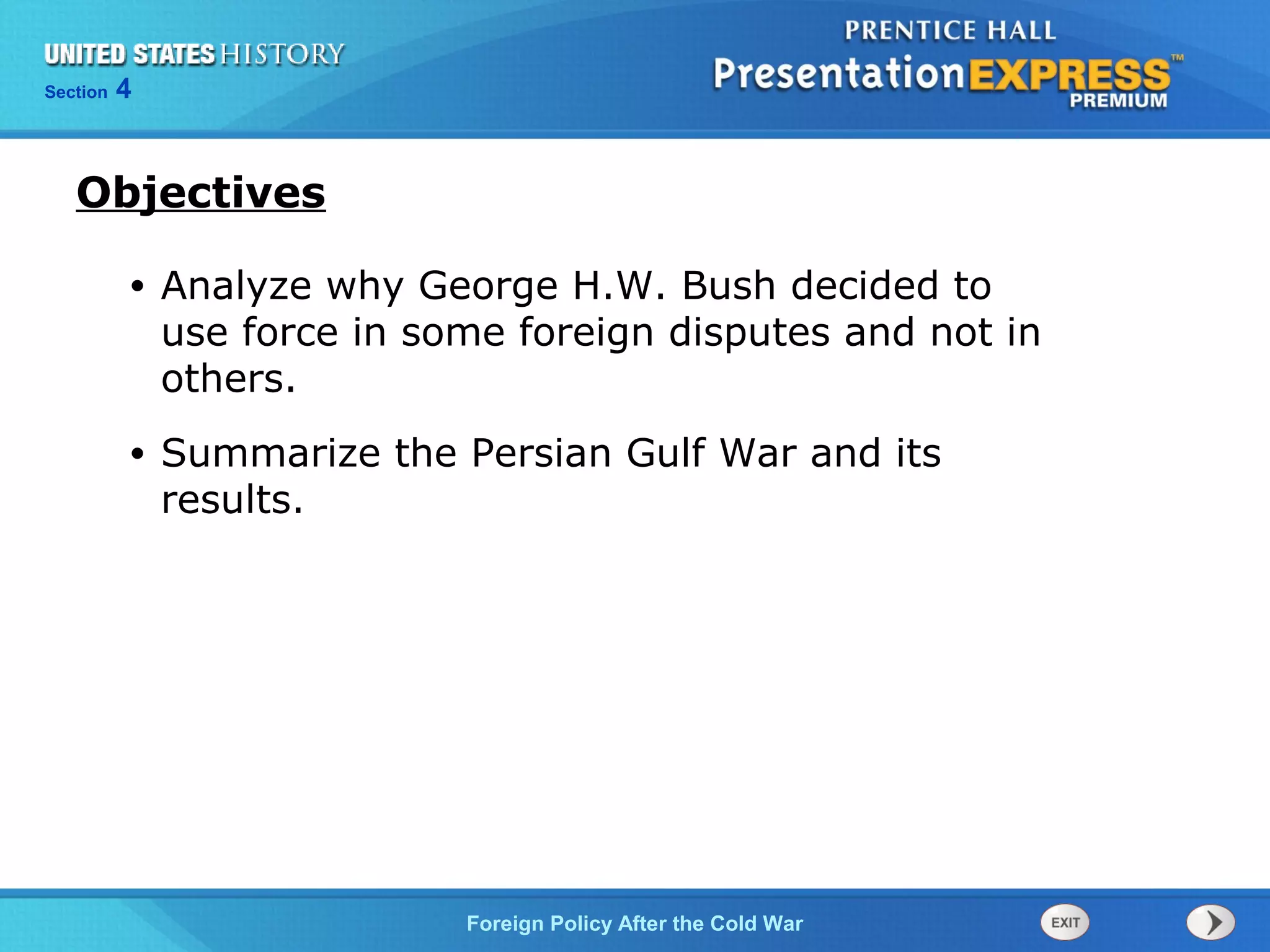 UNITED STATES HISTORY
Section 4

PRENTICE HALL
PresentationEXPRESS™
PREMIUM

Objectives

• Analyze why George H.W. Bush decided to use force in some foreign disputes and not in others.

• Summarize the Persian Gulf War and its results.

Foreign Policy After the Cold War

EXIT